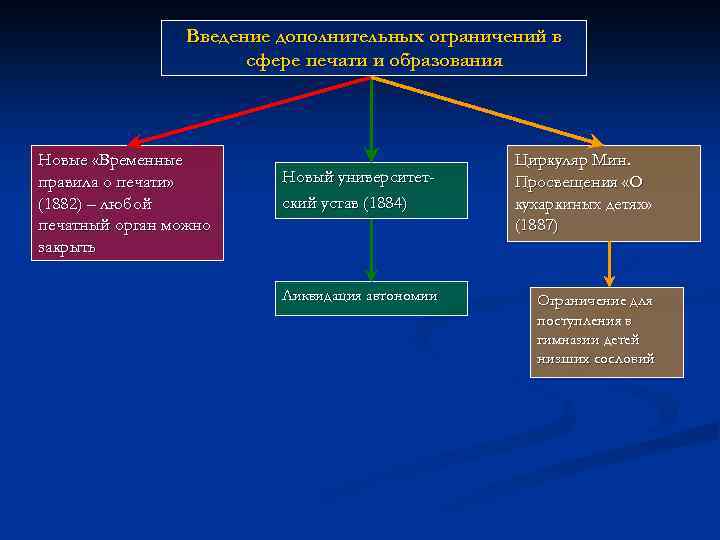 Введение дополнительных ограничений в сфере печати и образования

Новые «Временные правила о печати» (1882) – любой печатный орган можно закрыть

Новый университетский устав (1884)

Ликвидация автономии

Циркуляр Мин. Просвещения «О кухаркиных детях» (1887)

Ограничение для поступления в гимназии детей низших сословий